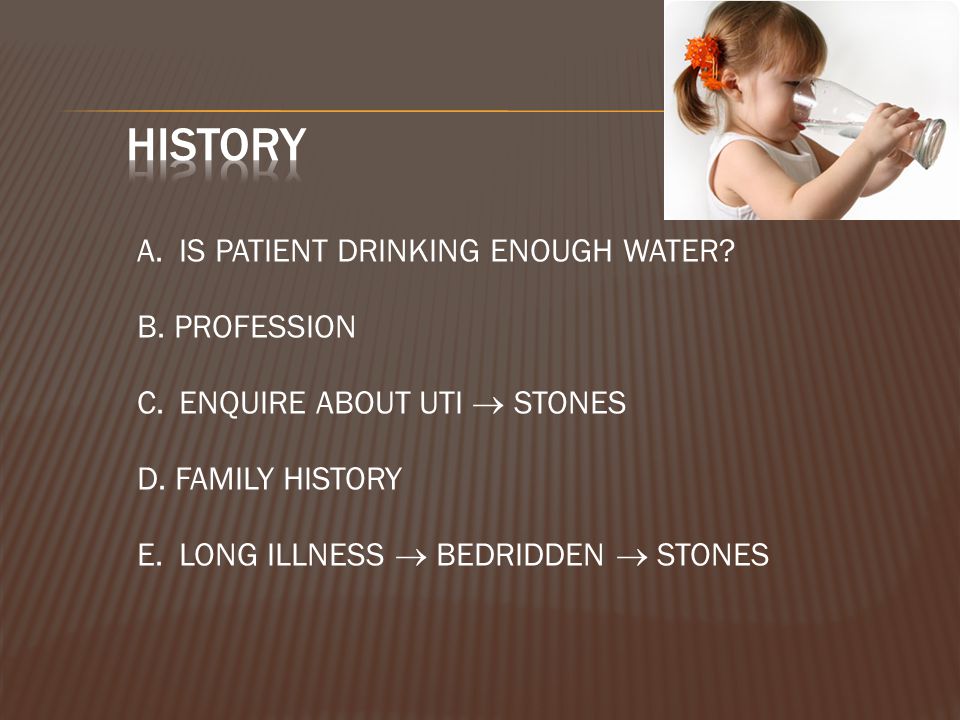 HISTORY

A. IS PATIENT DRINKING ENOUGH WATER?

B. PROFESSION

C. ENQUIRE ABOUT UTI $\rightarrow$ STONES

D. FAMILY HISTORY

E. LONG ILLNESS $\rightarrow$ BEDRIDDEN $\rightarrow$ STONES